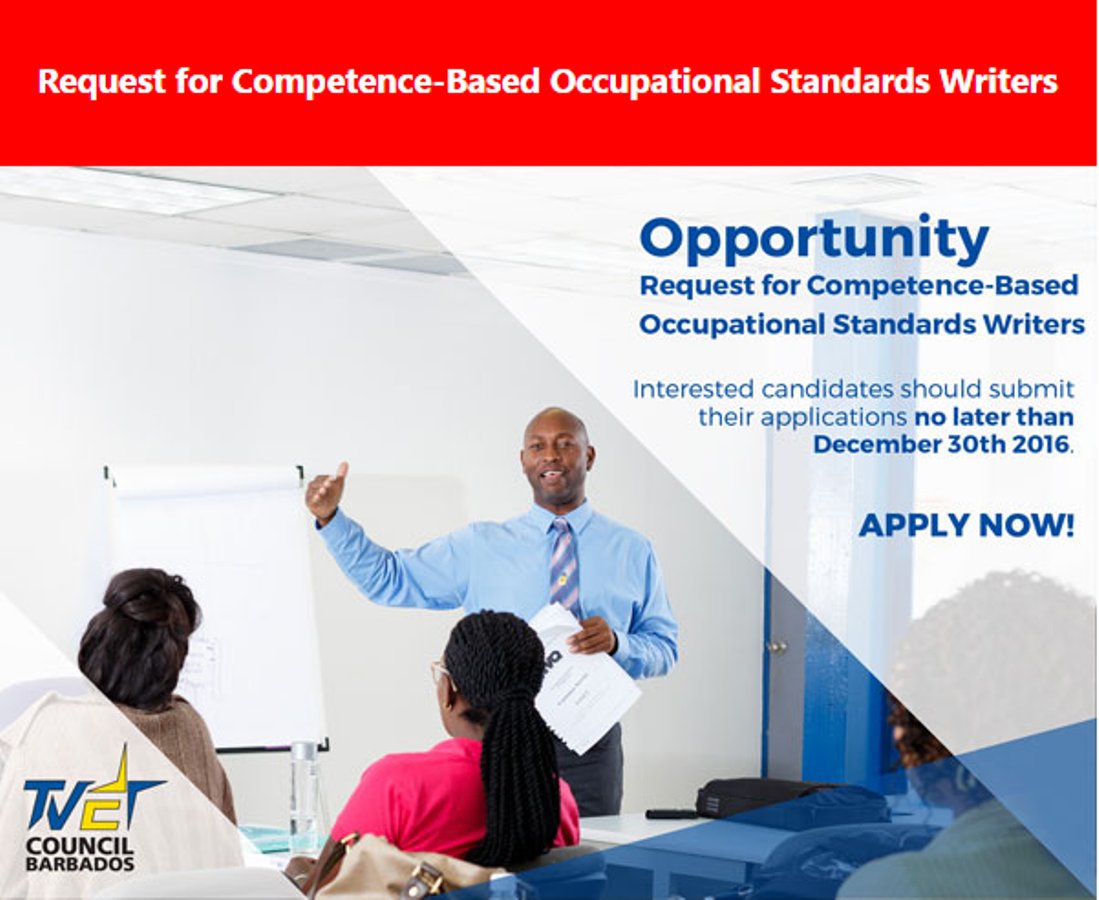 Request for Competence-Based Occupational Standards Writers

Opportunity
Request for Competence-Based Occupational Standards Writers

Interested candidates should submit their applications no later than December 30th 2016.

APPLY NOW!

TVET
COUNCIL
BARBADOS